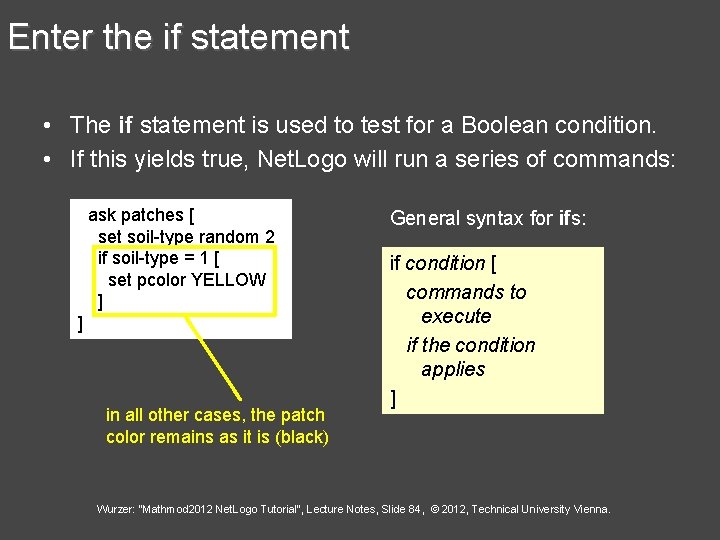 Enter the if statement

• The if statement is used to test for a Boolean condition.
• If this yields true, NetLogo will run a series of commands:

ask patches [
  set soil-type random 2
  if soil-type = 1 [
    set pcolor YELLOW
  ]
]

in all other cases, the patch color remains as it is (black)

General syntax for ifs:

if condition [
  commands to execute
  if the condition applies
]

Wurzer: "Mathmod2012 NetLogo Tutorial", Lecture Notes, Slide 84, © 2012, Technical University Vienna.